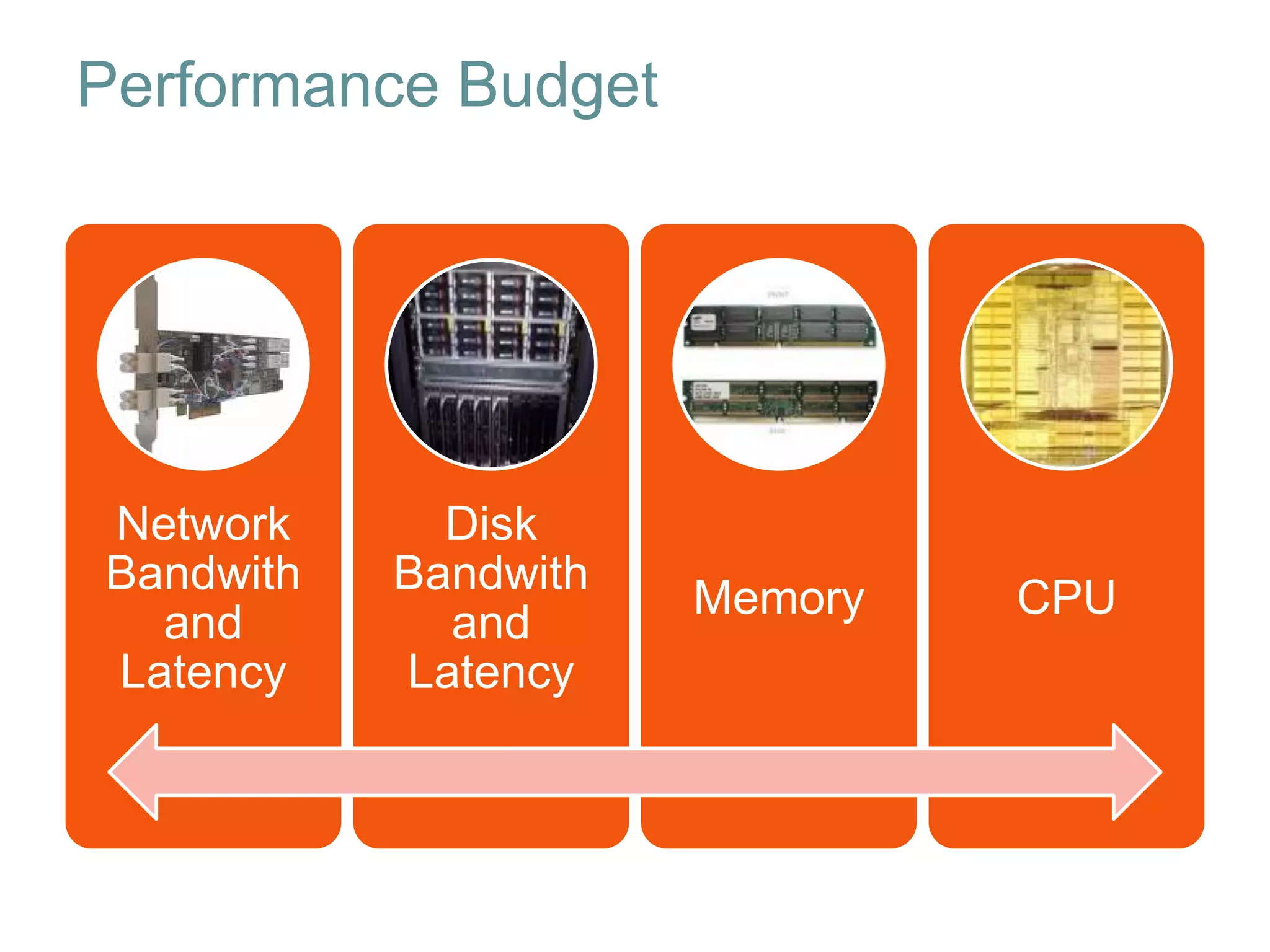 Performance Budget

Network Bandwith and Latency

Disk Bandwith and Latency

Memory

CPU